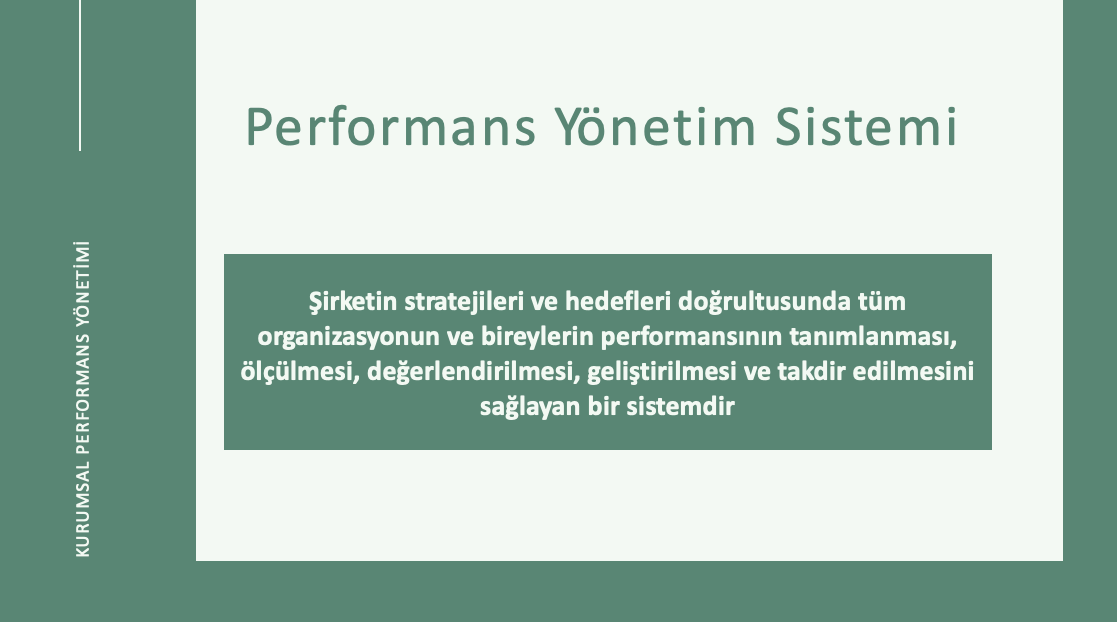 KURUMSAL PERFORMANS YÖNETİMİ

Performans Yönetim Sistemi

Şirketin stratejileri ve hedefleri doğrultusunda tüm organizasyonun ve bireylerin performansının tanımlanması, ölçülmesi, değerlendirilmesi, geliştirilmesi ve takdir edilmesini sağlayan bir sistemdir